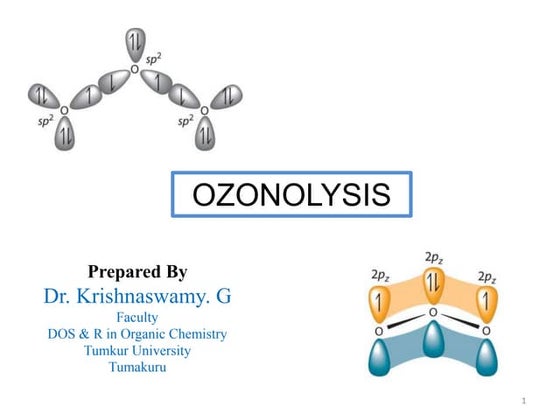 $sp^2$
O
$sp^2$
O
$sp^2$
O

OZONOLYSIS

Prepared By
Dr. Krishnaswamy. G
Faculty
DOS & R in Organic Chemistry
Tumkur University
Tumakuru

$2p_z$
$2p_z$
$2p_z$
O
O
O

1